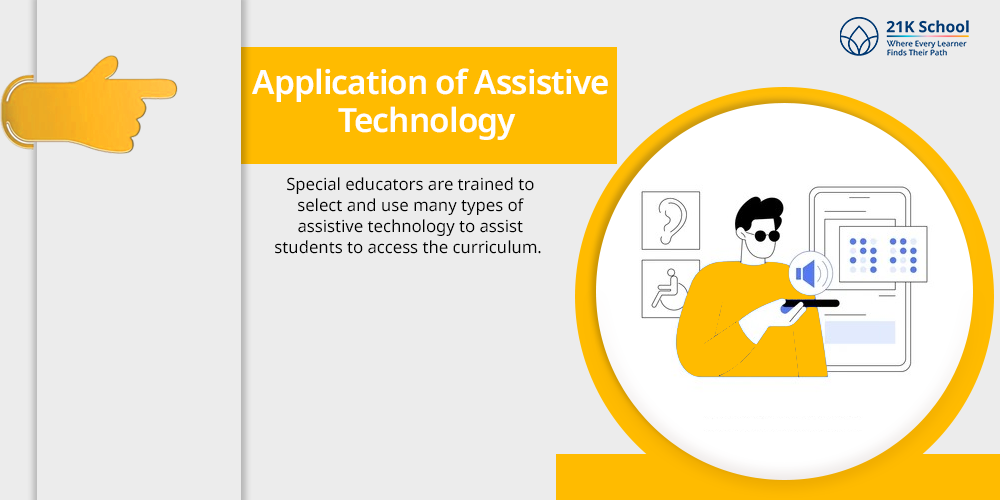 21K School
Where Every Learner Finds Their Path

Application of Assistive Technology

Special educators are trained to select and use many types of assistive technology to assist students to access the curriculum.